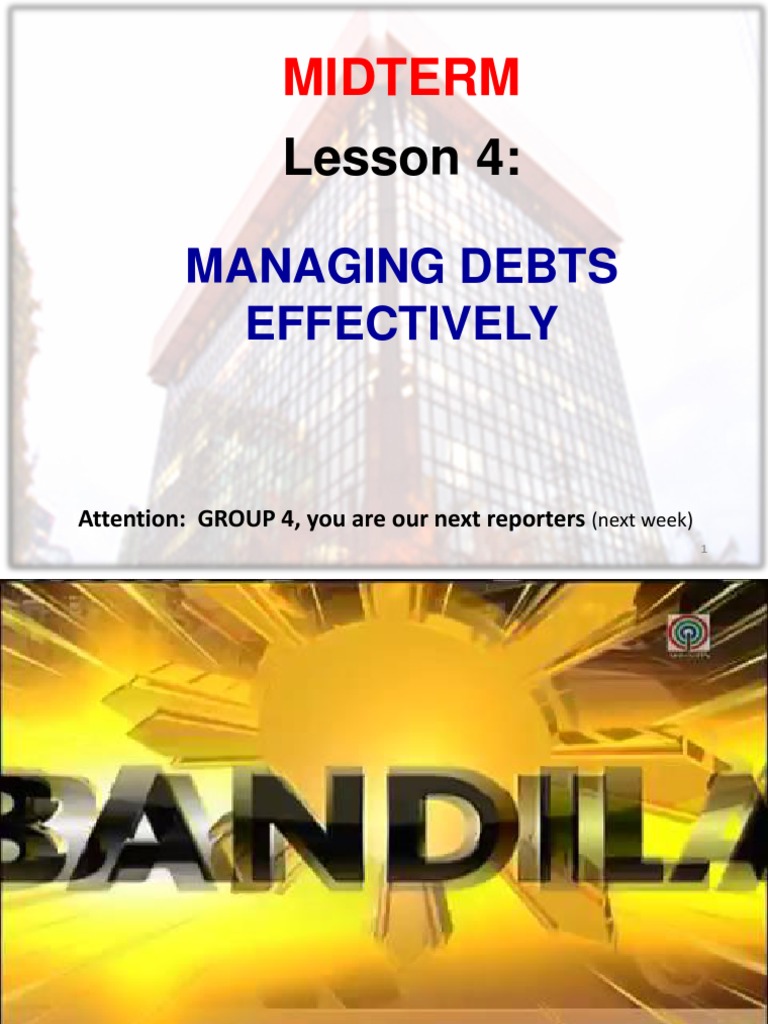 MIDTERM

Lesson 4:

MANAGING DEBTS EFFECTIVELY

Attention: GROUP 4, you are our next reporters (next week)

1

BANDILA